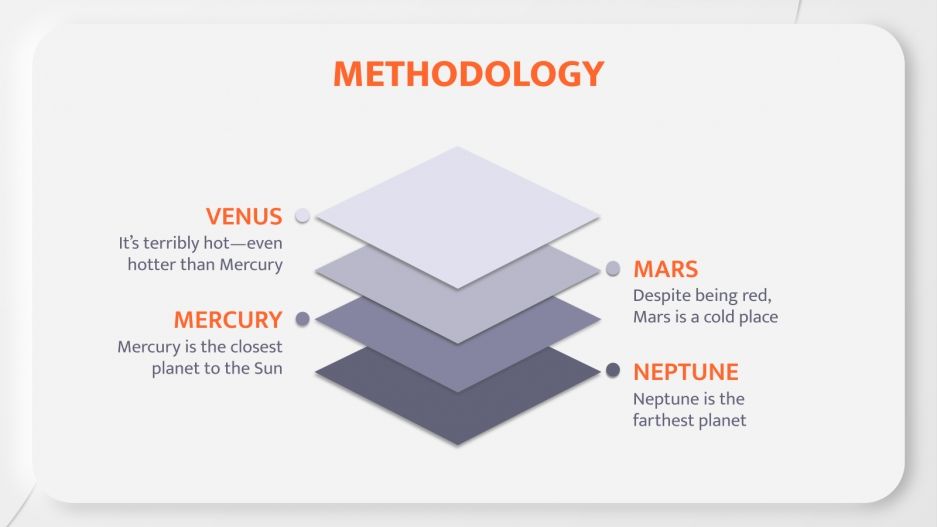 METHODOLOGY

VENUS
It's terribly hot—even hotter than Mercury

MERCURY
Mercury is the closest planet to the Sun

MARS
Despite being red, Mars is a cold place

NEPTUNE
Neptune is the farthest planet